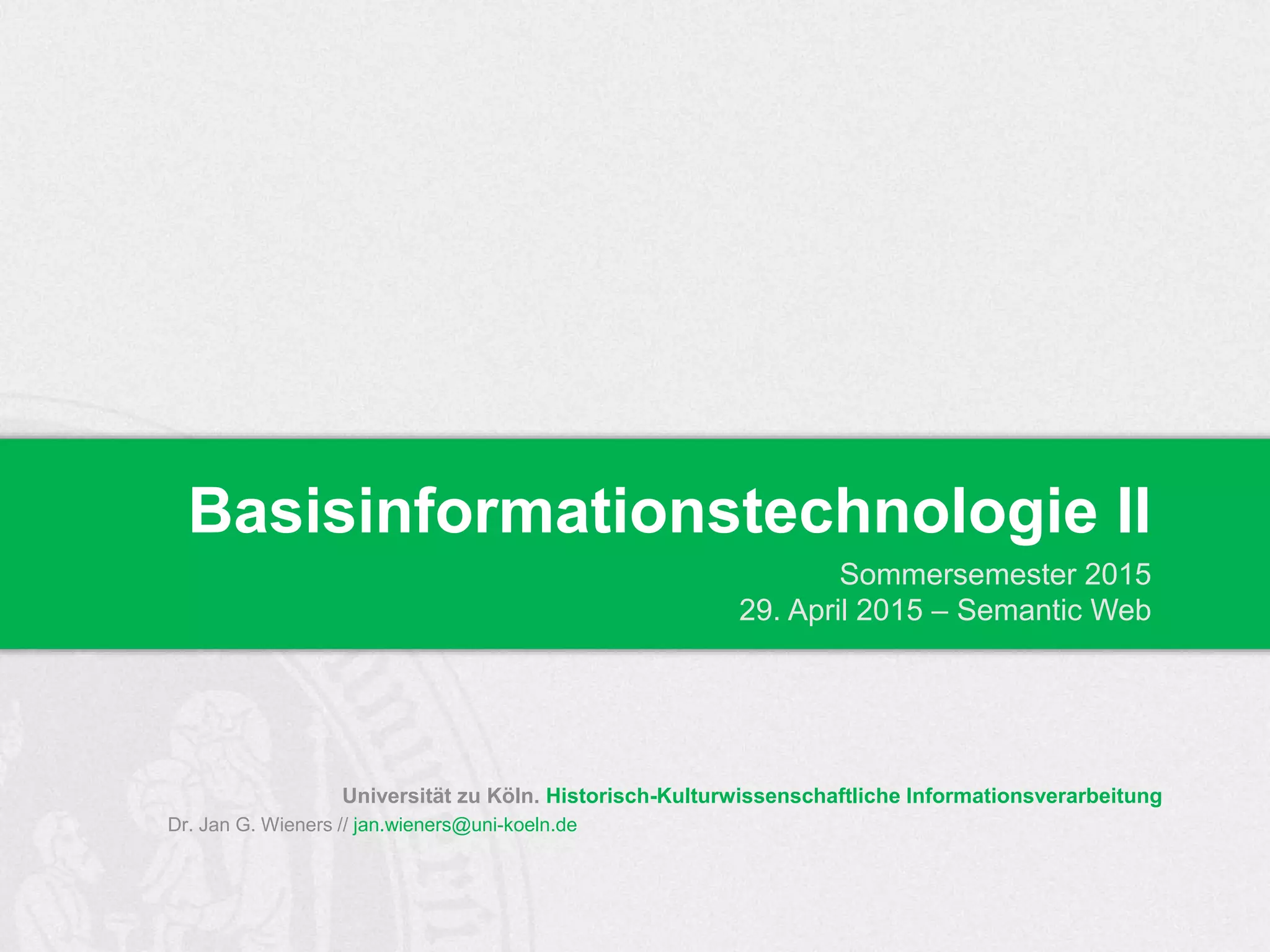 Basisinformationstechnologie II

Sommersemester 2015
29. April 2015 – Semantic Web

Universität zu Köln. Historisch-Kulturwissenschaftliche Informationsverarbeitung
Dr. Jan G. Wieners // jan.wieners@uni-koeln.de